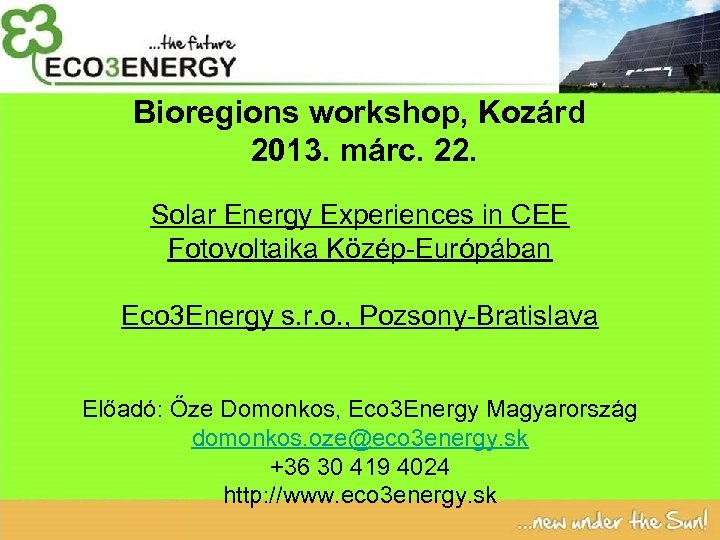 ...the future
ECO3ENERGY

Bioregions workshop, Kozárd
2013. márc. 22.

Solar Energy Experiences in CEE
Fotovoltaika Közép-Európában

Eco3Energy s.r.o., Pozsony-Bratislava

Előadó: Őze Domonkos, Eco3Energy Magyarország
domonkos.oze@eco3energy.sk
+36 30 419 4024
http://www.eco3energy.sk

...new under the Sun!